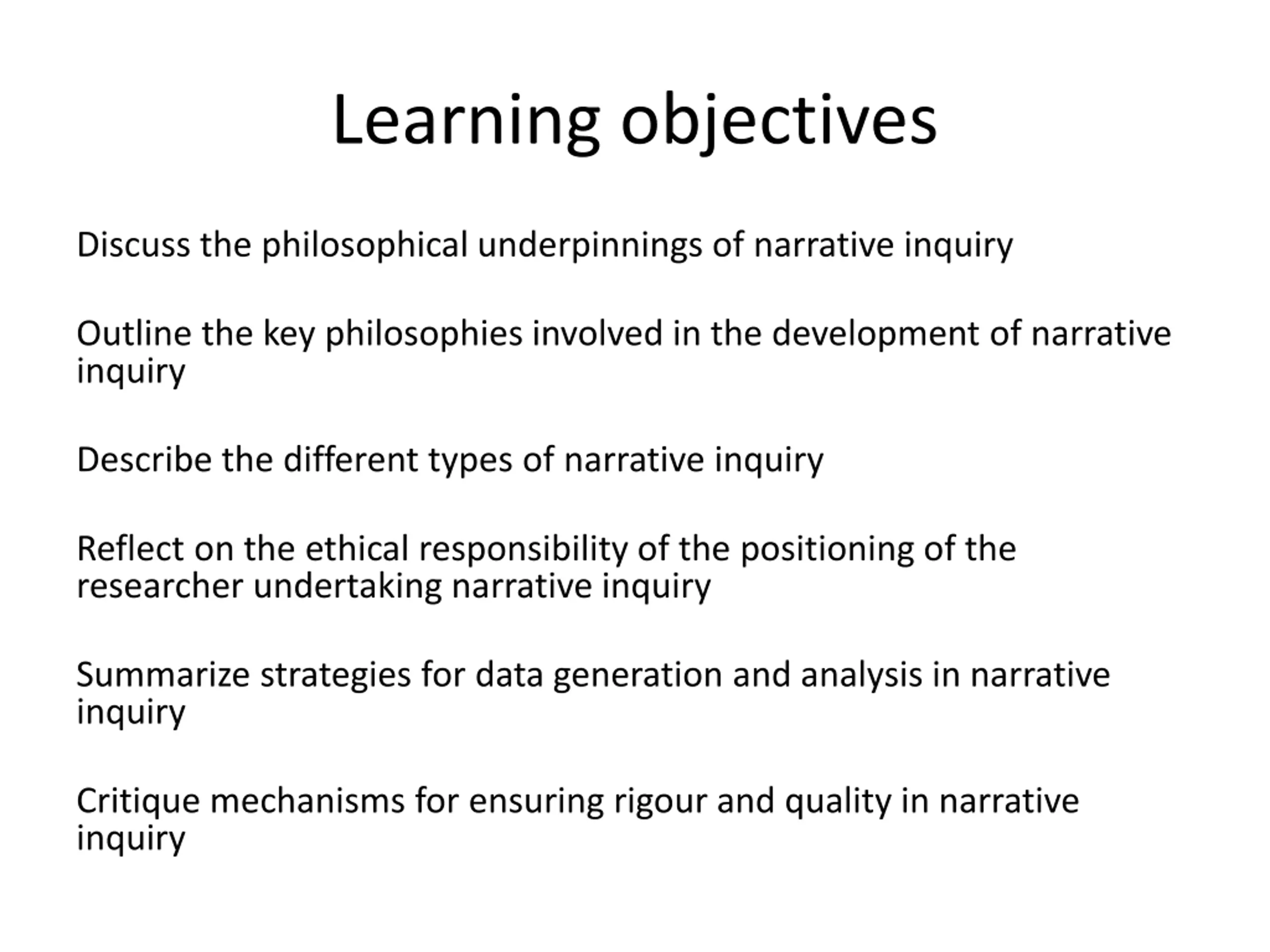 Learning objectives

Discuss the philosophical underpinnings of narrative inquiry

Outline the key philosophies involved in the development of narrative inquiry

Describe the different types of narrative inquiry

Reflect on the ethical responsibility of the positioning of the researcher undertaking narrative inquiry

Summarize strategies for data generation and analysis in narrative inquiry

Critique mechanisms for ensuring rigour and quality in narrative inquiry